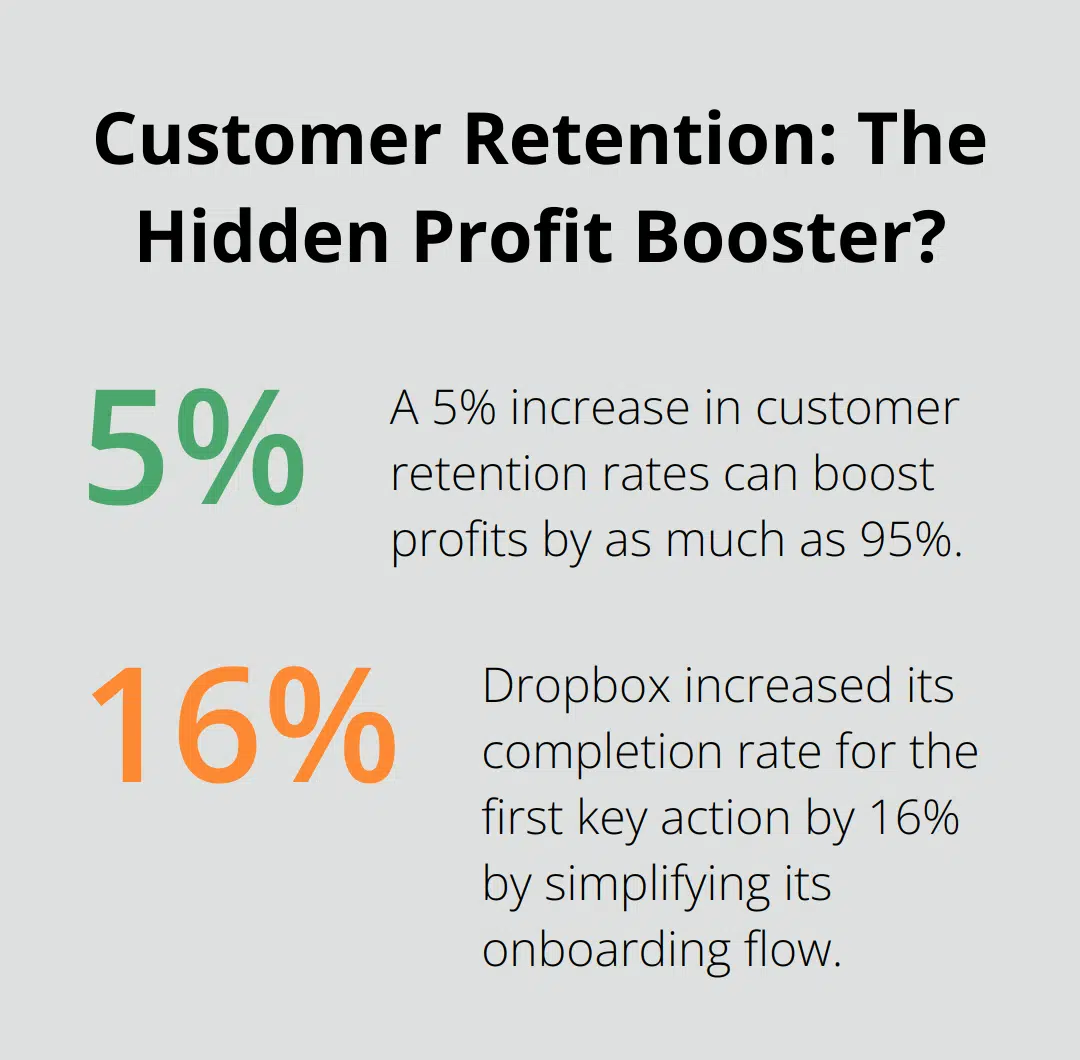 Customer Retention: The Hidden Profit Booster?

5%

A 5% increase in customer retention rates can boost profits by as much as 95%.

16%

Dropbox increased its completion rate for the first key action by 16% by simplifying its onboarding flow.